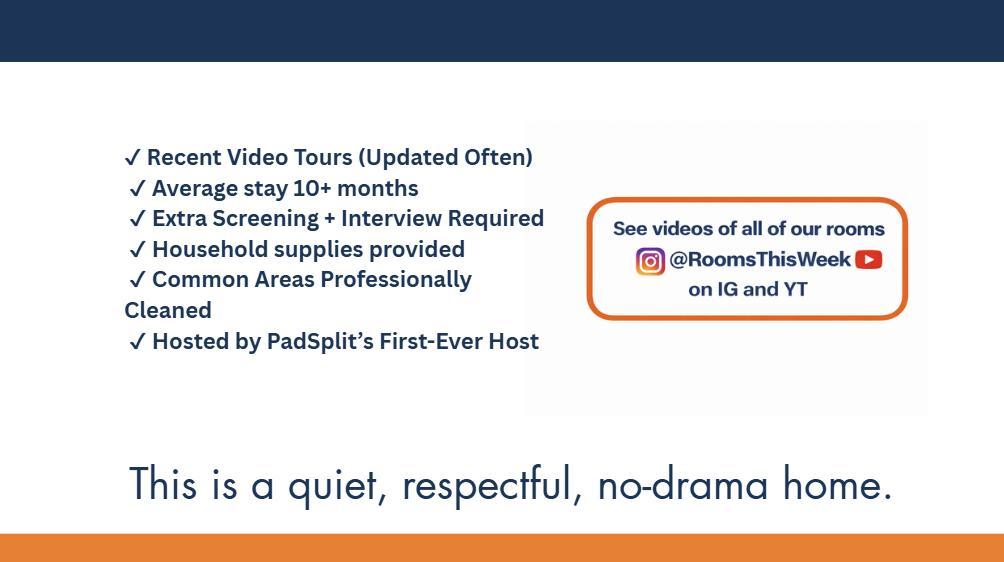 ✓ Recent Video Tours (Updated Often)
✓ Average stay 10+ months
✓ Extra Screening + Interview Required
✓ Household supplies provided
✓ Common Areas Professionally Cleaned
✓ Hosted by PadSplit's First-Ever Host

See videos of all of our rooms
@RoomsThisWeek
on IG and YT

This is a quiet, respectful, no-drama home.